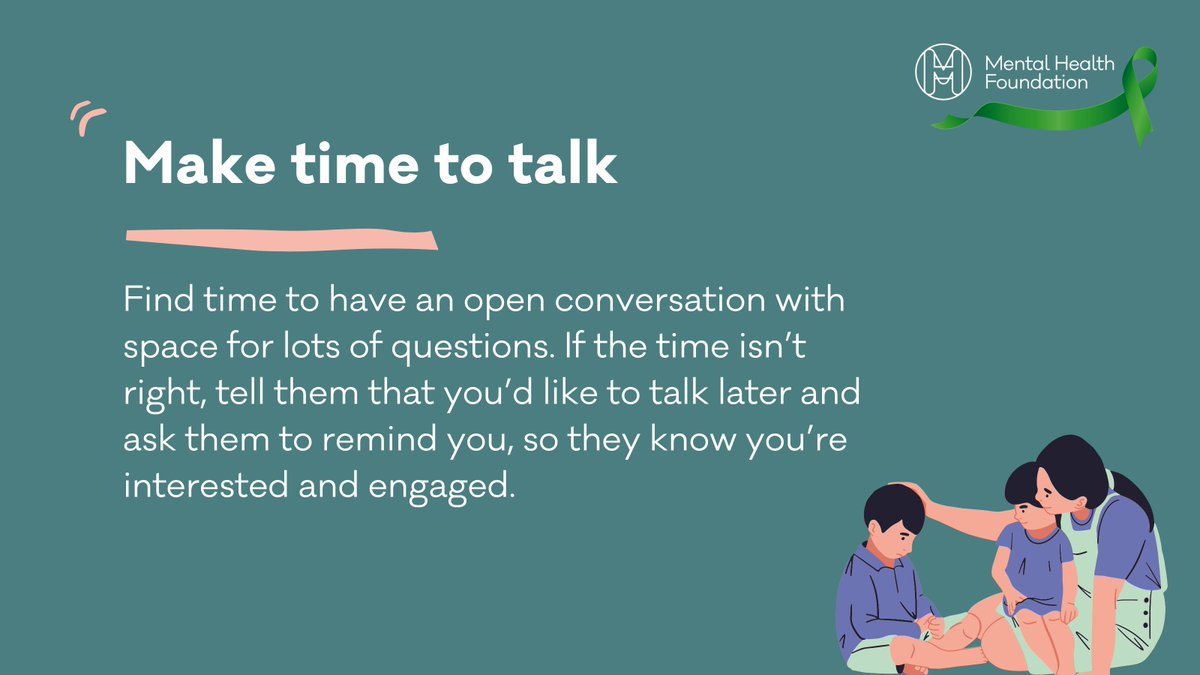 Mental Health Foundation

Make time to talk

Find time to have an open conversation with space for lots of questions. If the time isn't right, tell them that you'd like to talk later and ask them to remind you, so they know you're interested and engaged.